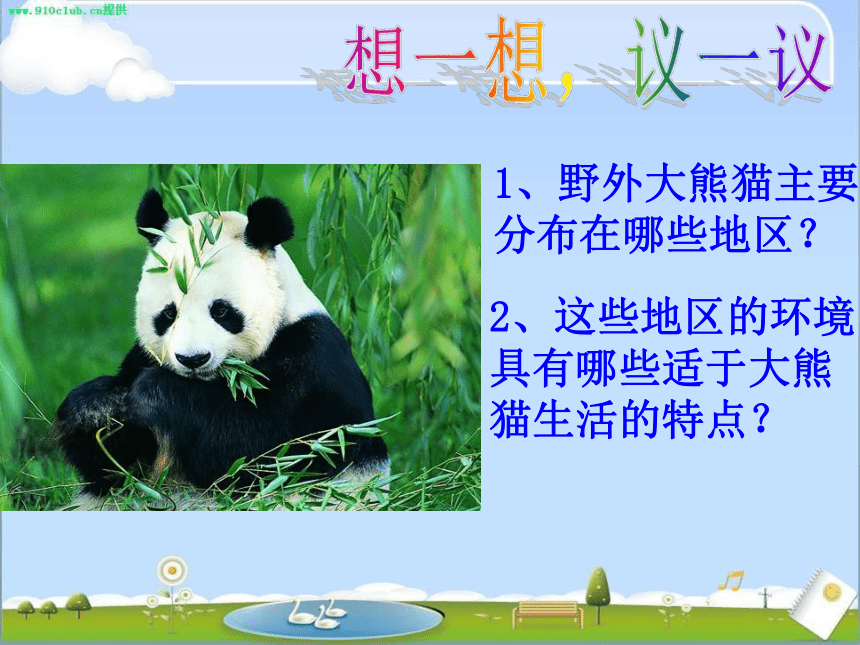 www.910club.cn提供

想一想，议一议

1、野外大熊猫主要分布在哪些地区？

2、这些地区的环境具有哪些适于大熊猫生活的特点？